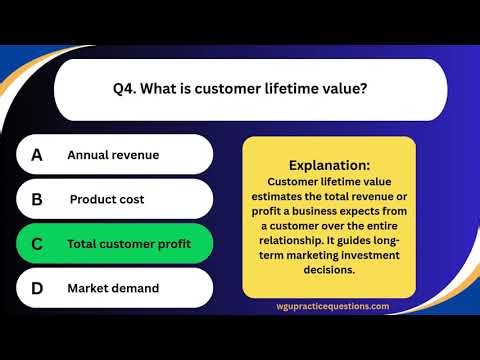 Q4. What is customer lifetime value?

A Annual revenue

B Product cost

C Total customer profit

D Market demand

Explanation:
Customer lifetime value estimates the total revenue or profit a business expects from a customer over the entire relationship. It guides long-term marketing investment decisions.

wgupracticequestions.com